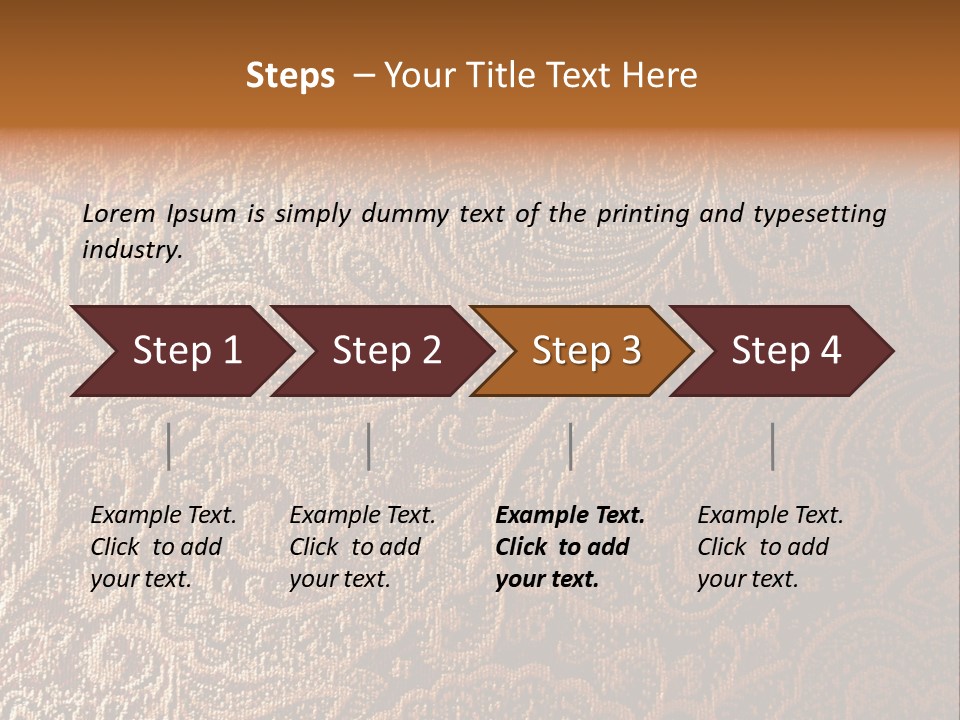 Steps – Your Title Text Here

Lorem Ipsum is simply dummy text of the printing and typesetting industry.

Step 1

Step 2

Step 3

Step 4

Example Text. Click to add your text.

Example Text. Click to add your text.

Example Text. Click to add your text.

Example Text. Click to add your text.